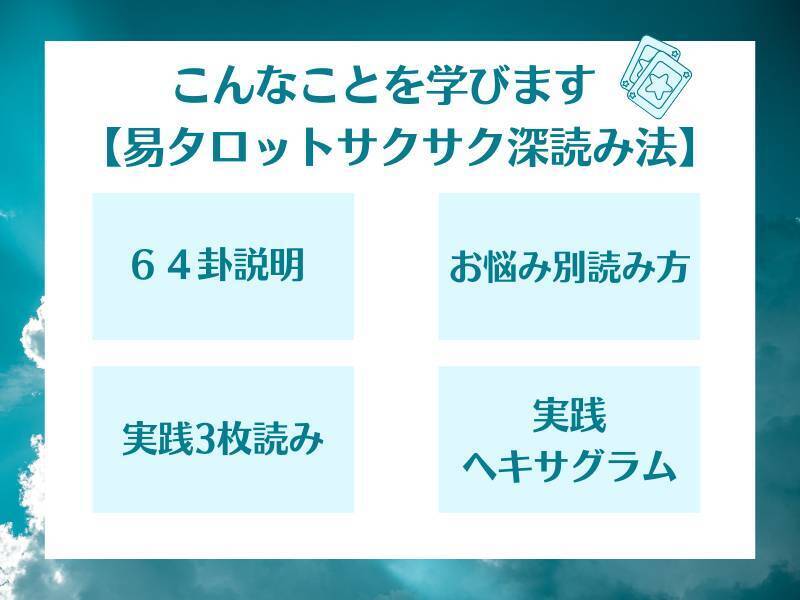 こんなことを学びます
【易タロットサクサク深読み法】

６４卦説明

お悩み別読み方

実践3枚読み

実践
ヘキサグラム